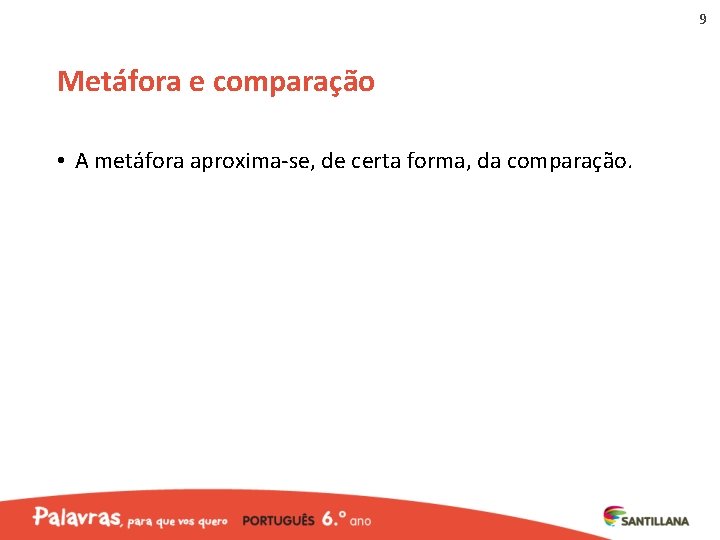 9

Metáfora e comparação

• A metáfora aproxima-se, de certa forma, da comparação.

Palavras, para que vos quero PORTUGUÊS 6.º ano

SANTILLANA